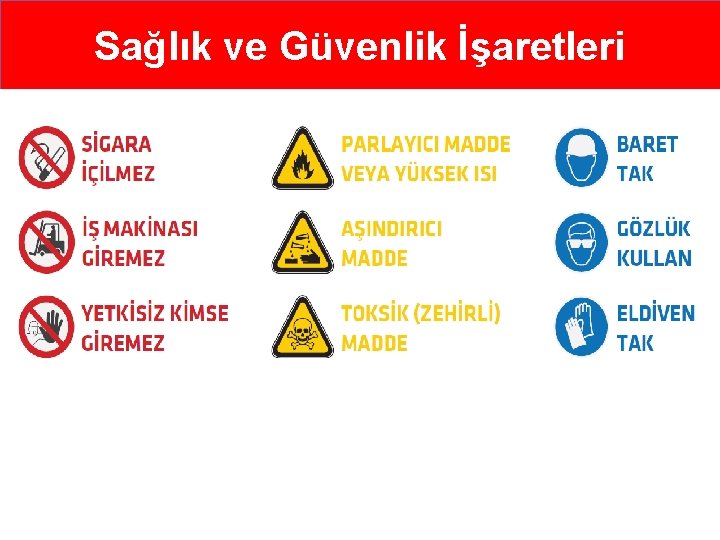 Sağlık ve Güvenlik İşaretleri

SİGARA İÇİLMEZ

İŞ MAKİNASI GİREMEZ

YETKİSİZ KİMSE GİREMEZ

PARLAYICI MADDE VEYA YÜKSEK ISI

AŞINDIRICI MADDE

TOKSİK (ZEHİRLİ) MADDE

BARET TAK

GÖZLÜK KULLAN

ELDİVEN TAK